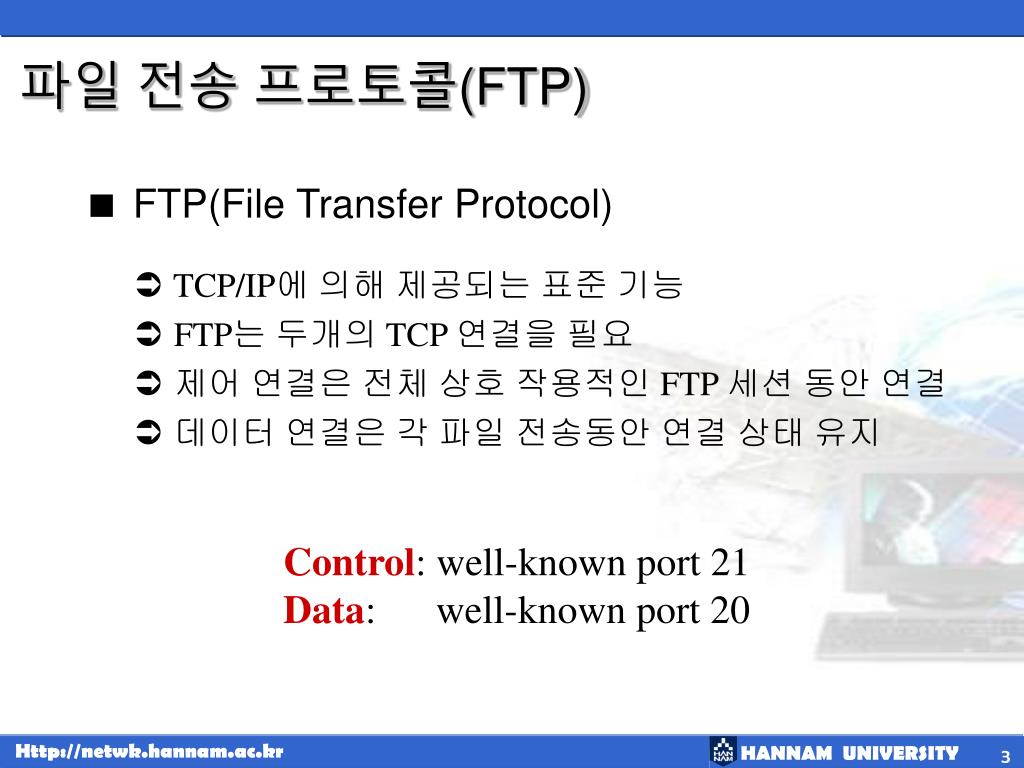 파일 전송 프로토콜(FTP)

■ FTP(File Transfer Protocol)

➲ TCP/IP에 의해 제공되는 표준 기능
➲ FTP는 두개의 TCP 연결을 필요
➲ 제어 연결은 전체 상호 작용적인 FTP 세션 동안 연결
➲ 데이터 연결은 각 파일 전송동안 연결 상태 유지

Control: well-known port 21
Data: well-known port 20

Http://netwk.hannam.ac.kr

HANNAM UNIVERSITY

3